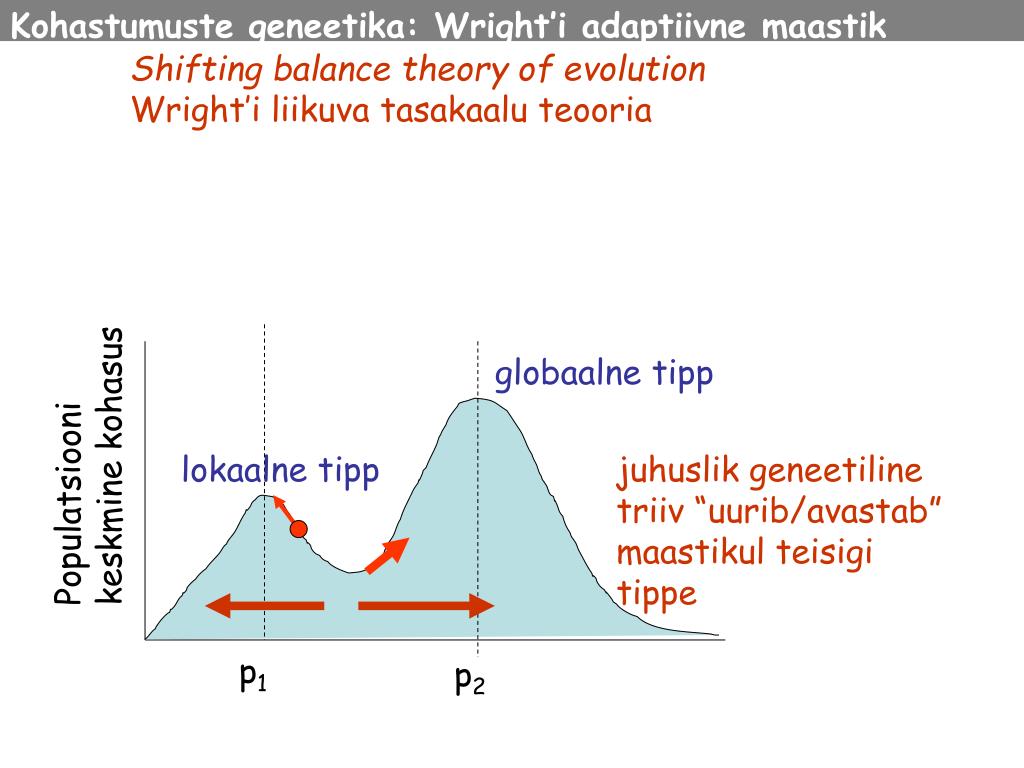 Kohastumuste geneetika: Wright'i adaptiivne maastik

Shifting balance theory of evolution
Wright'i liikuva tasakaalu teooria

Populatsiooni keskmine kohasus

globaalne tipp

lokaalne tipp

juhuslik geneetiline triiv "uurib/avastab" maastikul teisigi tippe

$p_1$

$p_2$